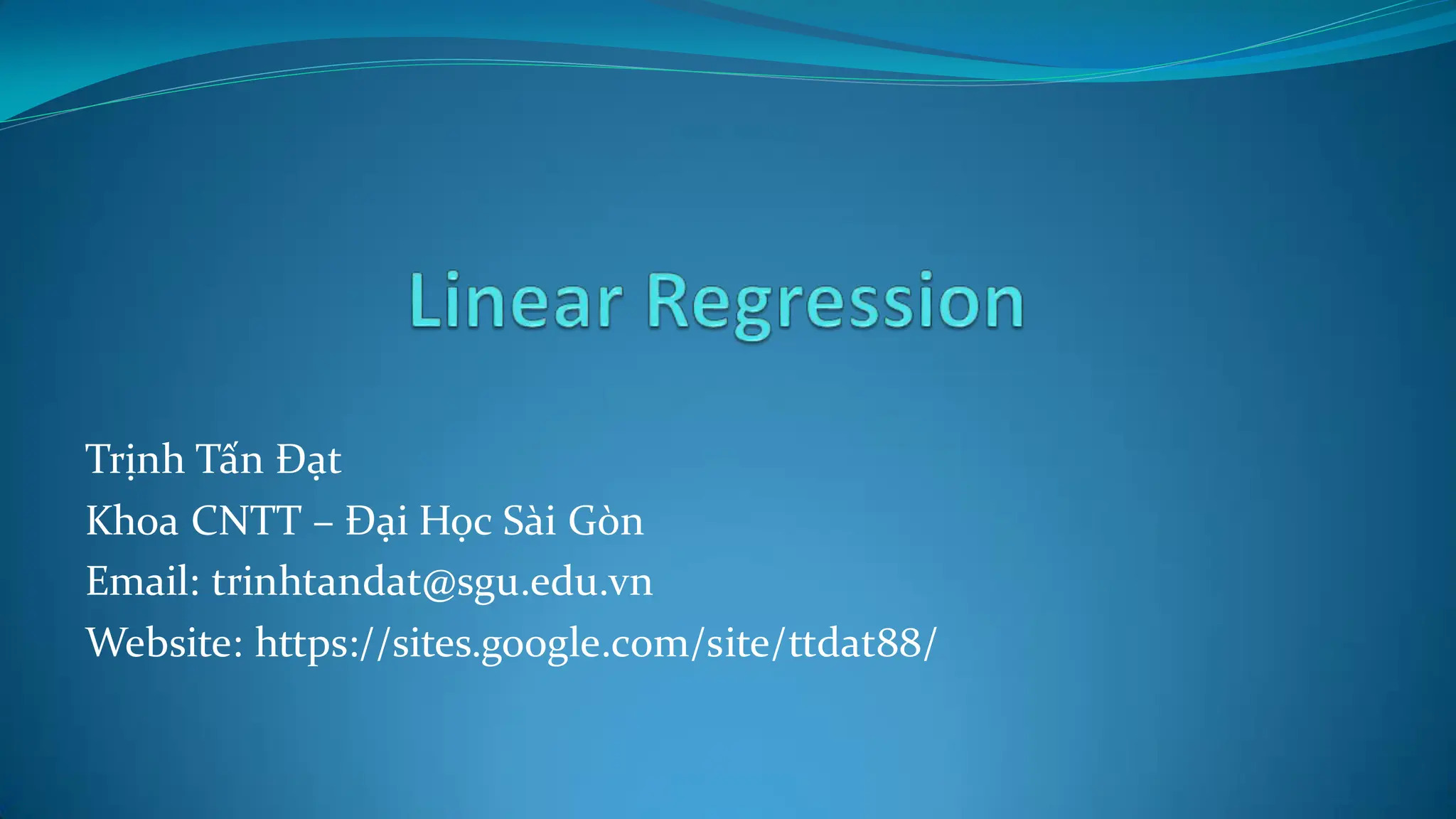 Linear Regression

Trịnh Tấn Đạt
Khoa CNTT – Đại Học Sài Gòn
Email: trinhtandat@sgu.edu.vn
Website: https://sites.google.com/site/ttdat88/